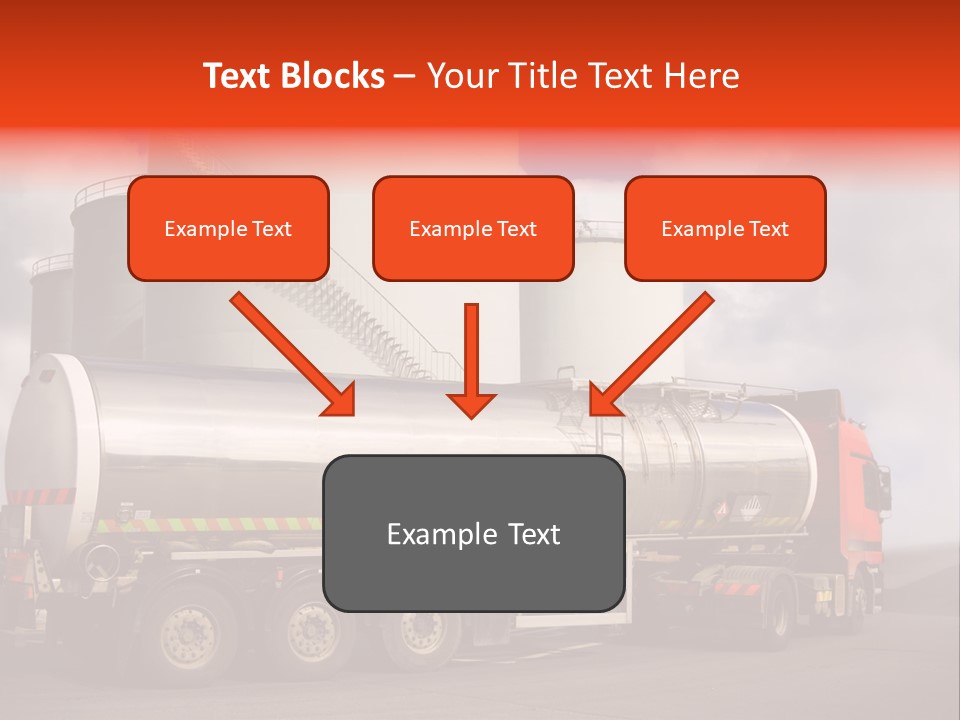 Text Blocks – Your Title Text Here

Example Text

Example Text

Example Text

Example Text